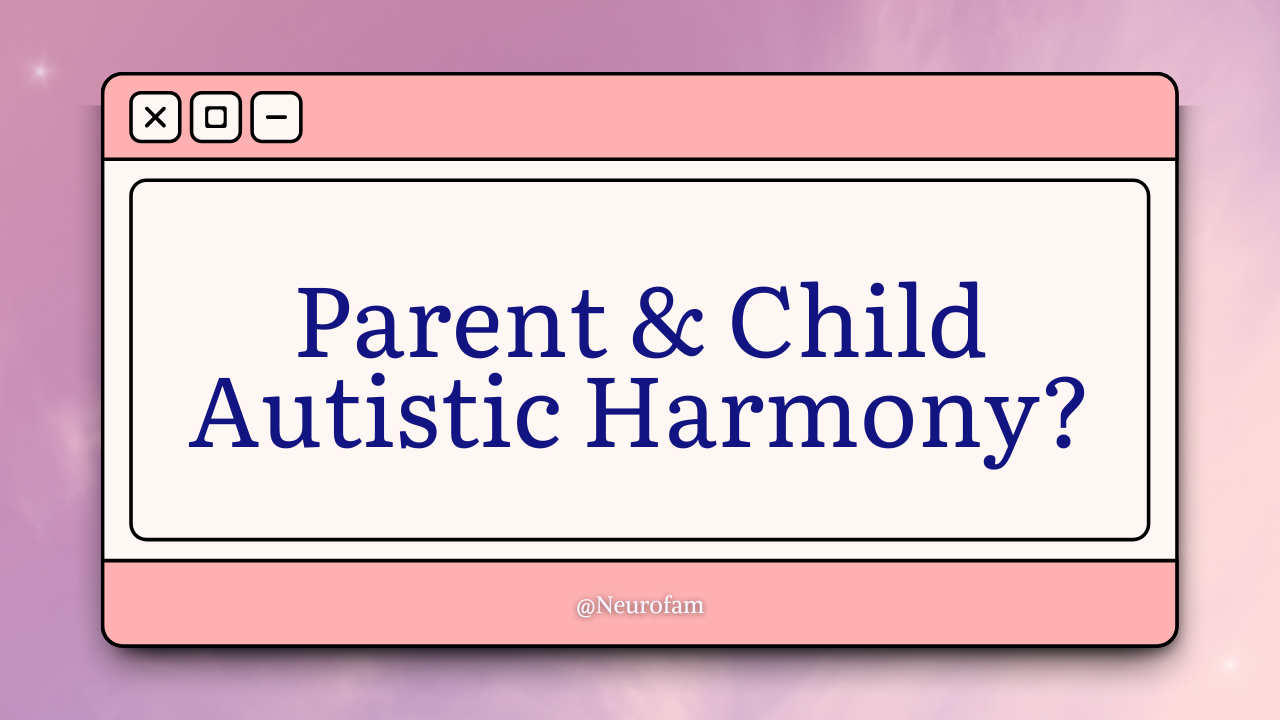 Parent & Child Autistic Harmony?

@Neurofam